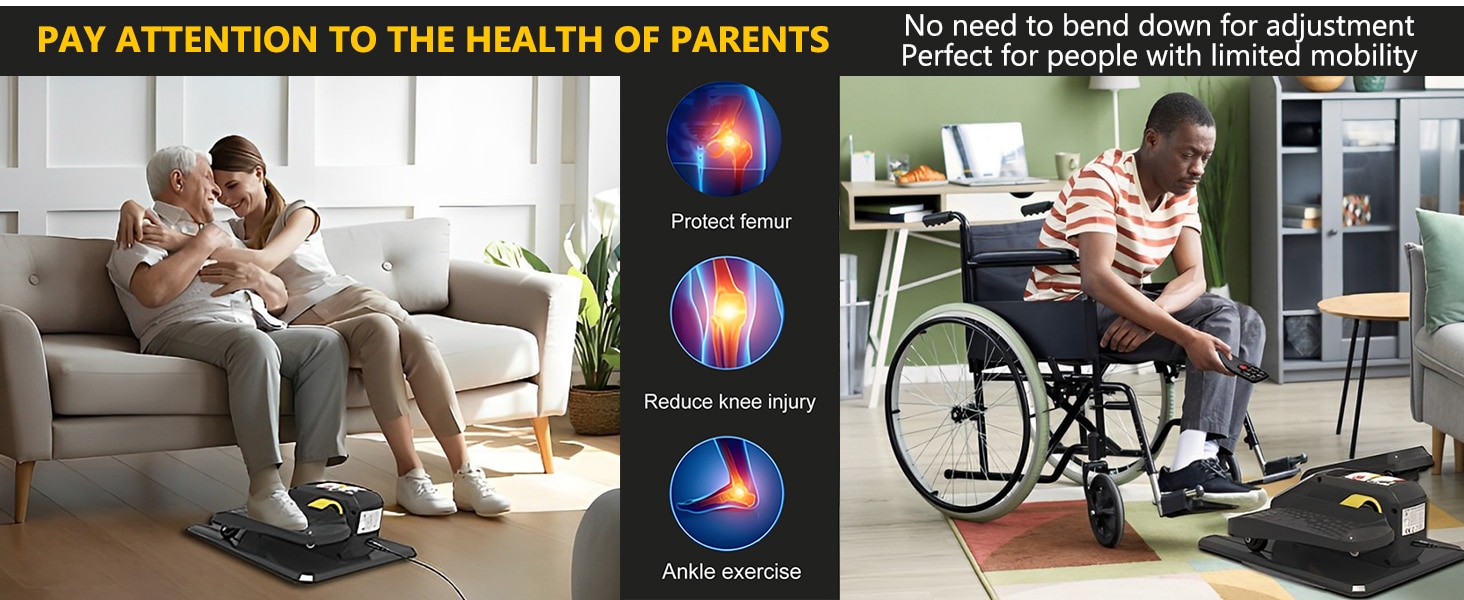 PAY ATTENTION TO THE HEALTH OF PARENTS

No need to bend down for adjustment
Perfect for people with limited mobility

Protect femur

Reduce knee injury

Ankle exercise